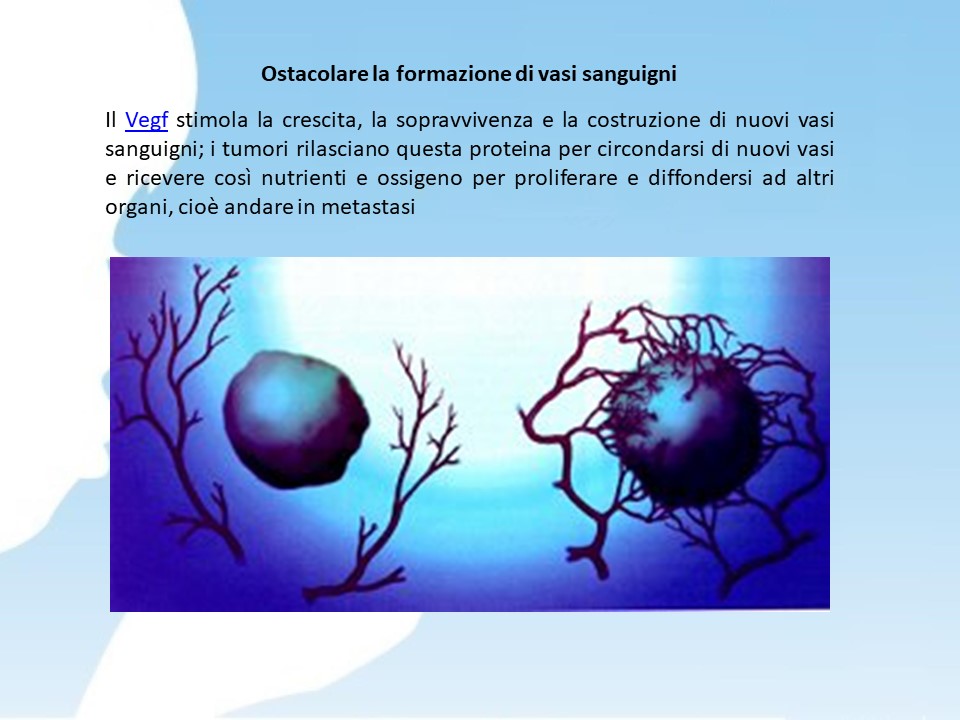 Ostacolare la formazione di vasi sanguigni

Il Vegf stimola la crescita, la sopravvivenza e la costruzione di nuovi vasi sanguigni; i tumori rilasciano questa proteina per circondarsi di nuovi vasi e ricevere così nutrienti e ossigeno per proliferare e diffondersi ad altri organi, cioè andare in metastasi